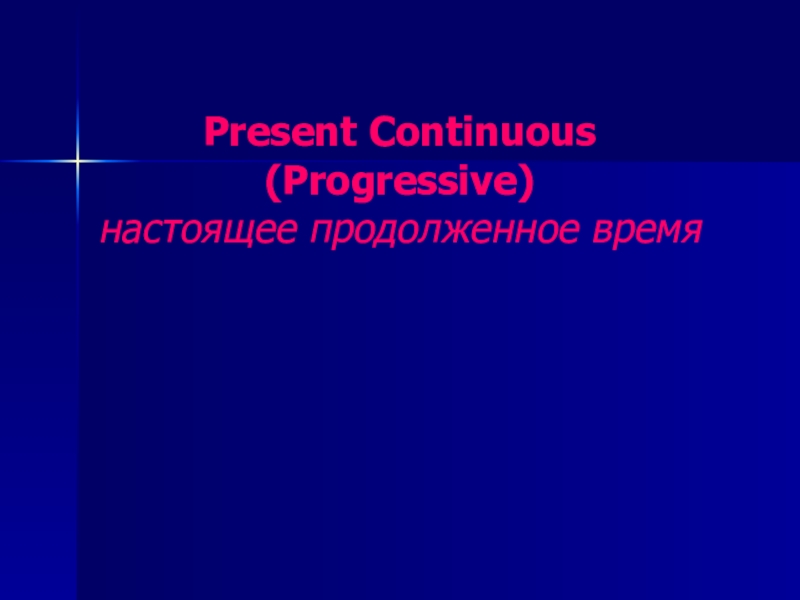 Present Continuous
(Progressive)
настоящее продолженное время